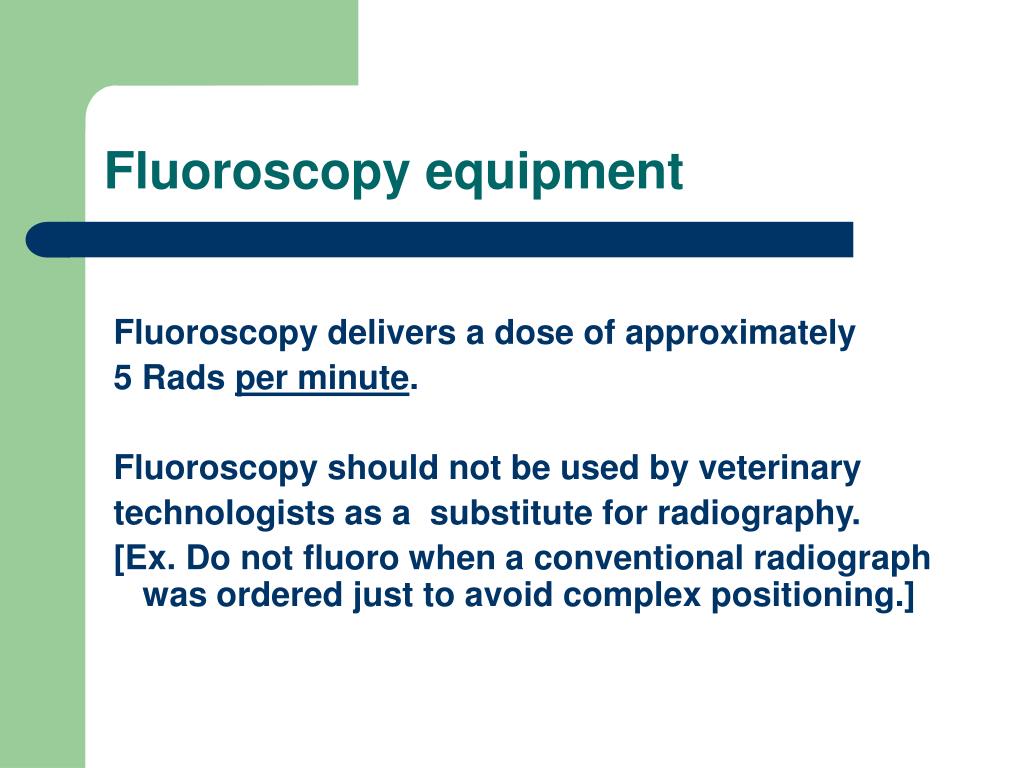 Fluoroscopy equipment

Fluoroscopy delivers a dose of approximately 5 Rads per minute.

Fluoroscopy should not be used by veterinary technologists as a substitute for radiography.
[Ex. Do not fluoro when a conventional radiograph was ordered just to avoid complex positioning.]